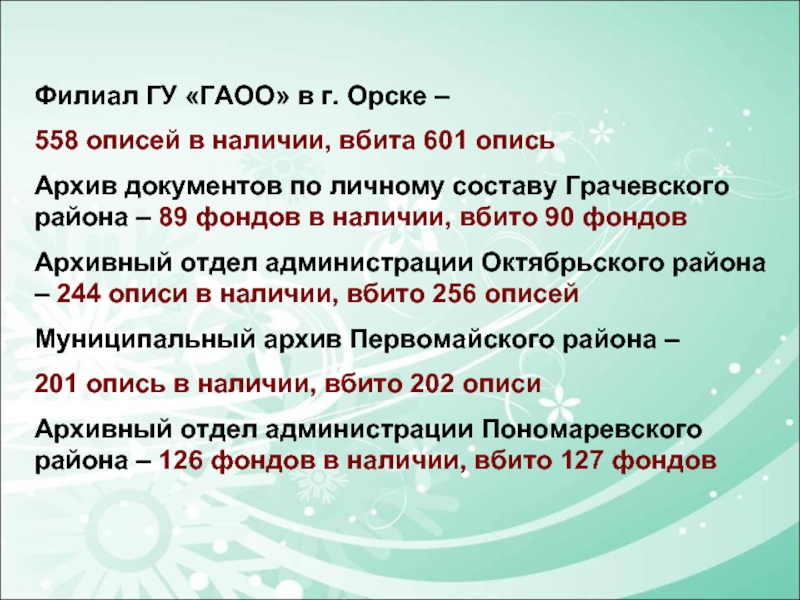 Филиал ГУ «ГАОО» в г. Орске –

558 описей в наличии, вбита 601 опись

Архив документов по личному составу Грачевского района – 89 фондов в наличии, вбито 90 фондов

Архивный отдел администрации Октябрьского района – 244 описи в наличии, вбито 256 описей

Муниципальный архив Первомайского района –

201 опись в наличии, вбито 202 описи

Архивный отдел администрации Пономаревского района – 126 фондов в наличии, вбито 127 фондов